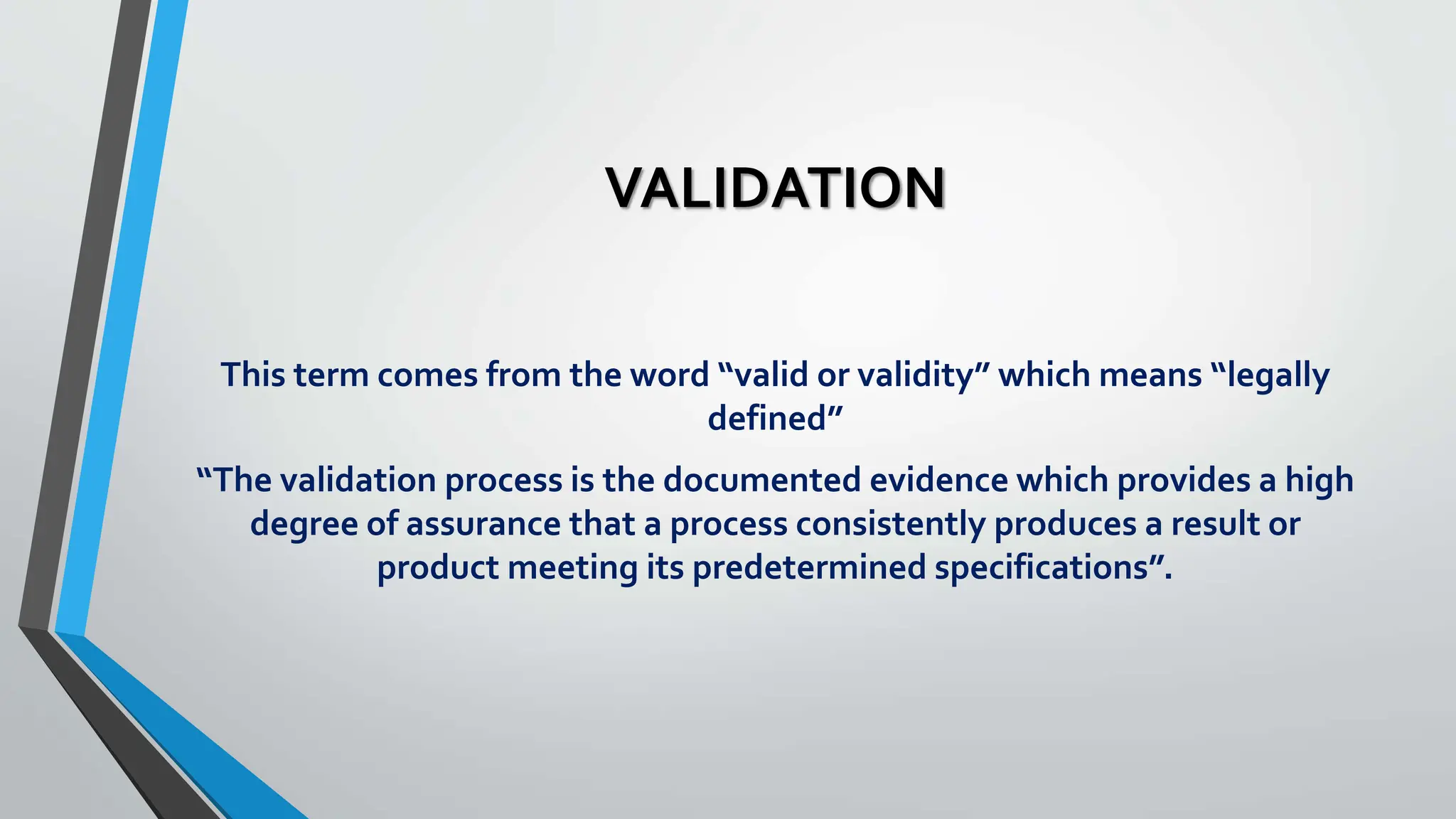 VALIDATION

This term comes from the word “valid or validity” which means “legally defined”

“The validation process is the documented evidence which provides a high degree of assurance that a process consistently produces a result or product meeting its predetermined specifications”.